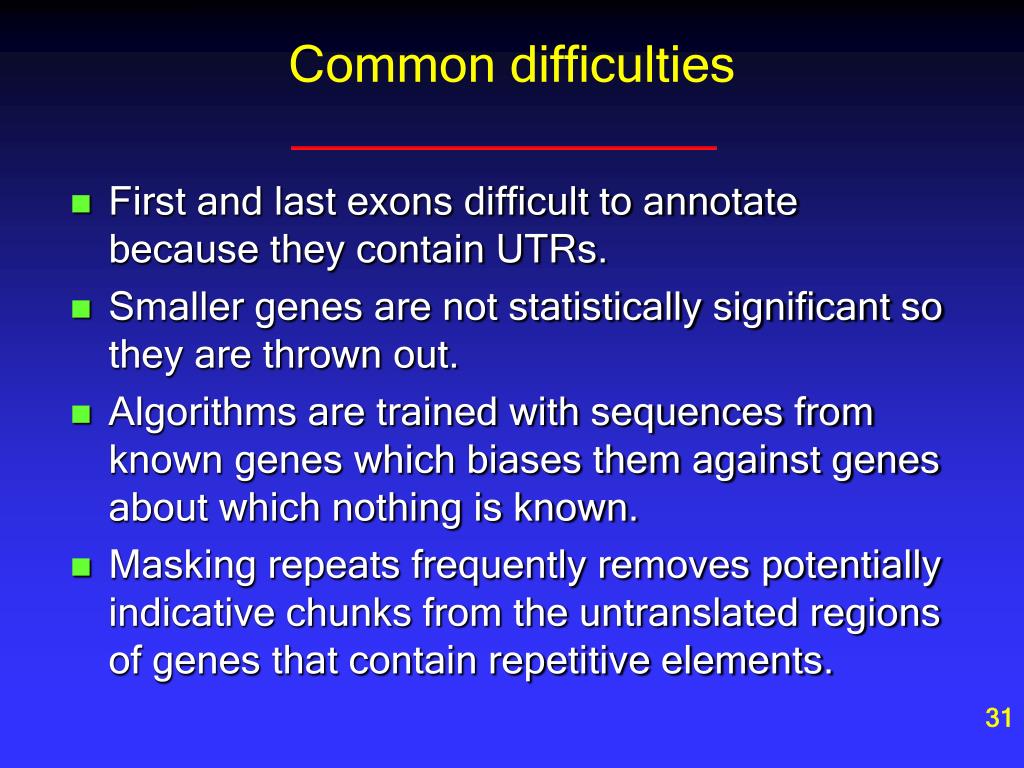 Common difficulties

- First and last exons difficult to annotate because they contain UTRs.
- Smaller genes are not statistically significant so they are thrown out.
- Algorithms are trained with sequences from known genes which biases them against genes about which nothing is known.
- Masking repeats frequently removes potentially indicative chunks from the untranslated regions of genes that contain repetitive elements.

31